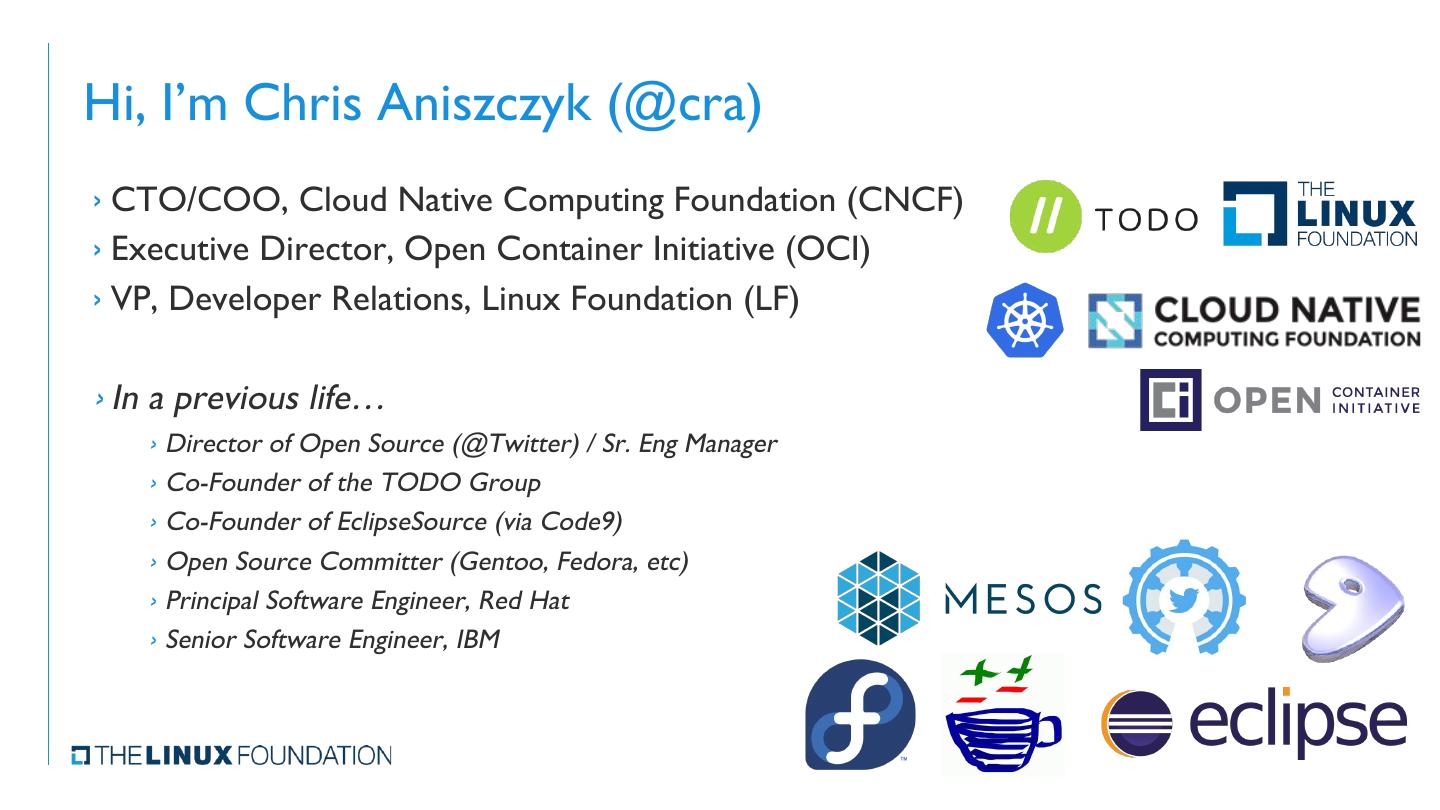 Hi, I'm Chris Aniszczyk (@cra)

› CTO/COO, Cloud Native Computing Foundation (CNCF)
› Executive Director, Open Container Initiative (OCI)
› VP, Developer Relations, Linux Foundation (LF)

› In a previous life…
› Director of Open Source (@Twitter) / Sr. Eng Manager
› Co-Founder of the TODO Group
› Co-Founder of EclipseSource (via Code9)
› Open Source Committer (Gentoo, Fedora, etc)
› Principal Software Engineer, Red Hat
› Senior Software Engineer, IBM

// TODO

THE LINUX FOUNDATION

CLOUD NATIVE COMPUTING FOUNDATION

OPEN CONTAINER INITIATIVE

MESOS

eclipse

THE LINUX FOUNDATION